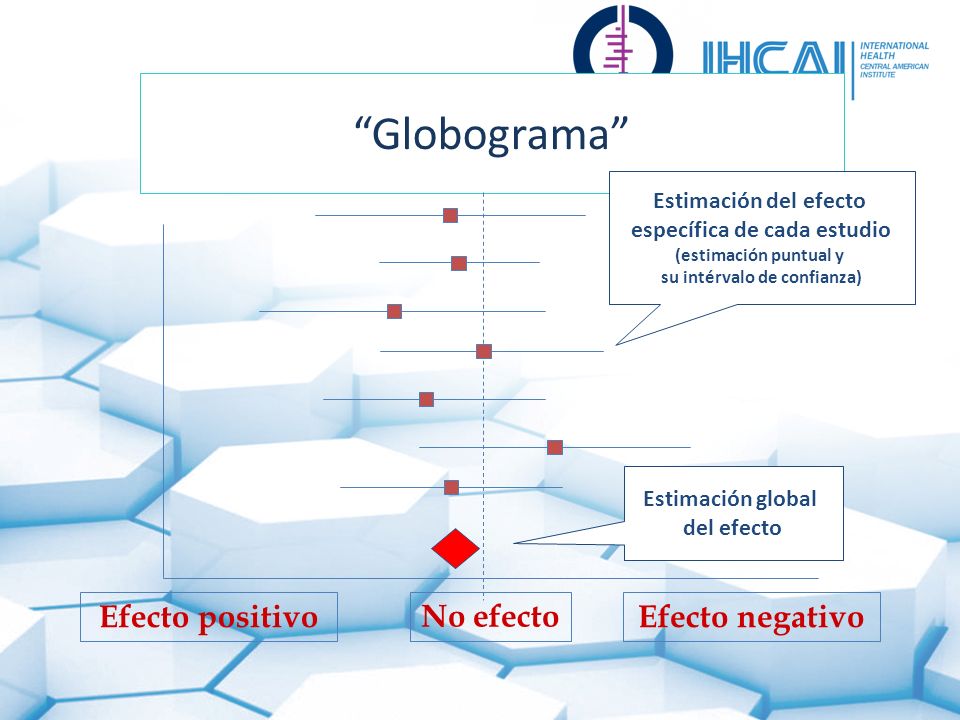 IHCAI
INTERNATIONAL HEALTH CENTRAL AMERICAN INSTITUTE

“Globograma”

Estimación del efecto específica de cada estudio
(estimación puntual y su intérvalo de confianza)

Estimación global del efecto

Efecto positivo

No efecto

Efecto negativo